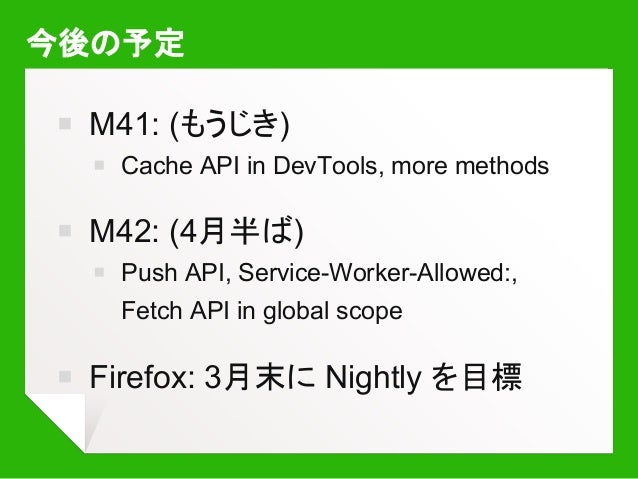 今後の予定

M41: (もうじき)

Cache API in DevTools, more methods

M42: (4月半ば)

Push API, Service-Worker-Allowed:, Fetch API in global scope

Firefox: 3月末に Nightly を目標